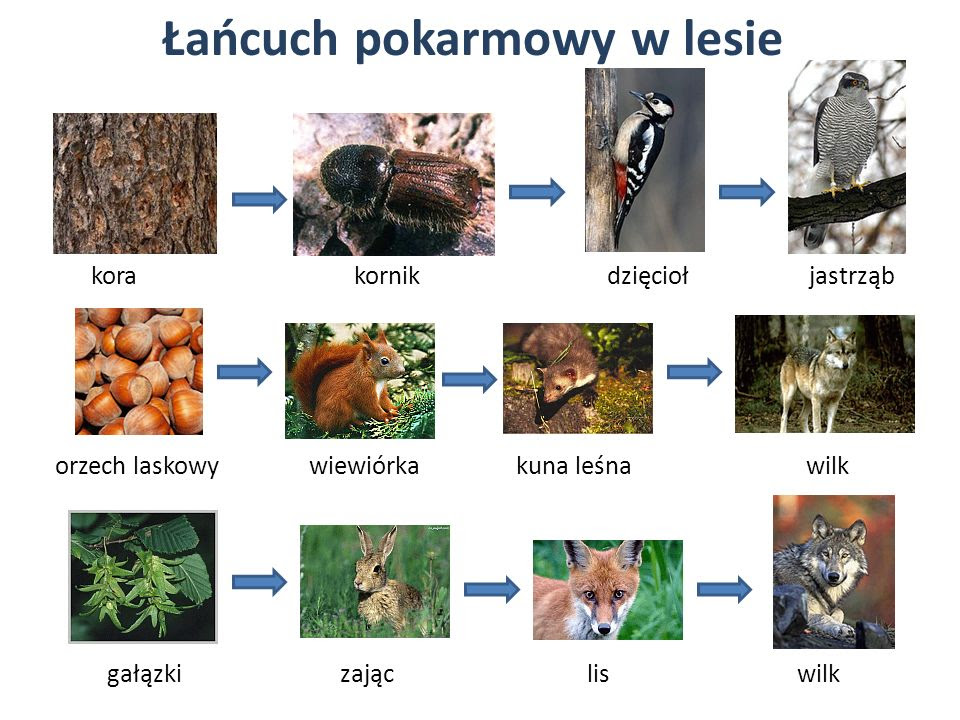 Łańcuch pokarmowy w lesie

kora kornik dzięcioł jastrząb

orzech laskowy wiewiórka kuna leśna wilk

gałązki zając lis wilk